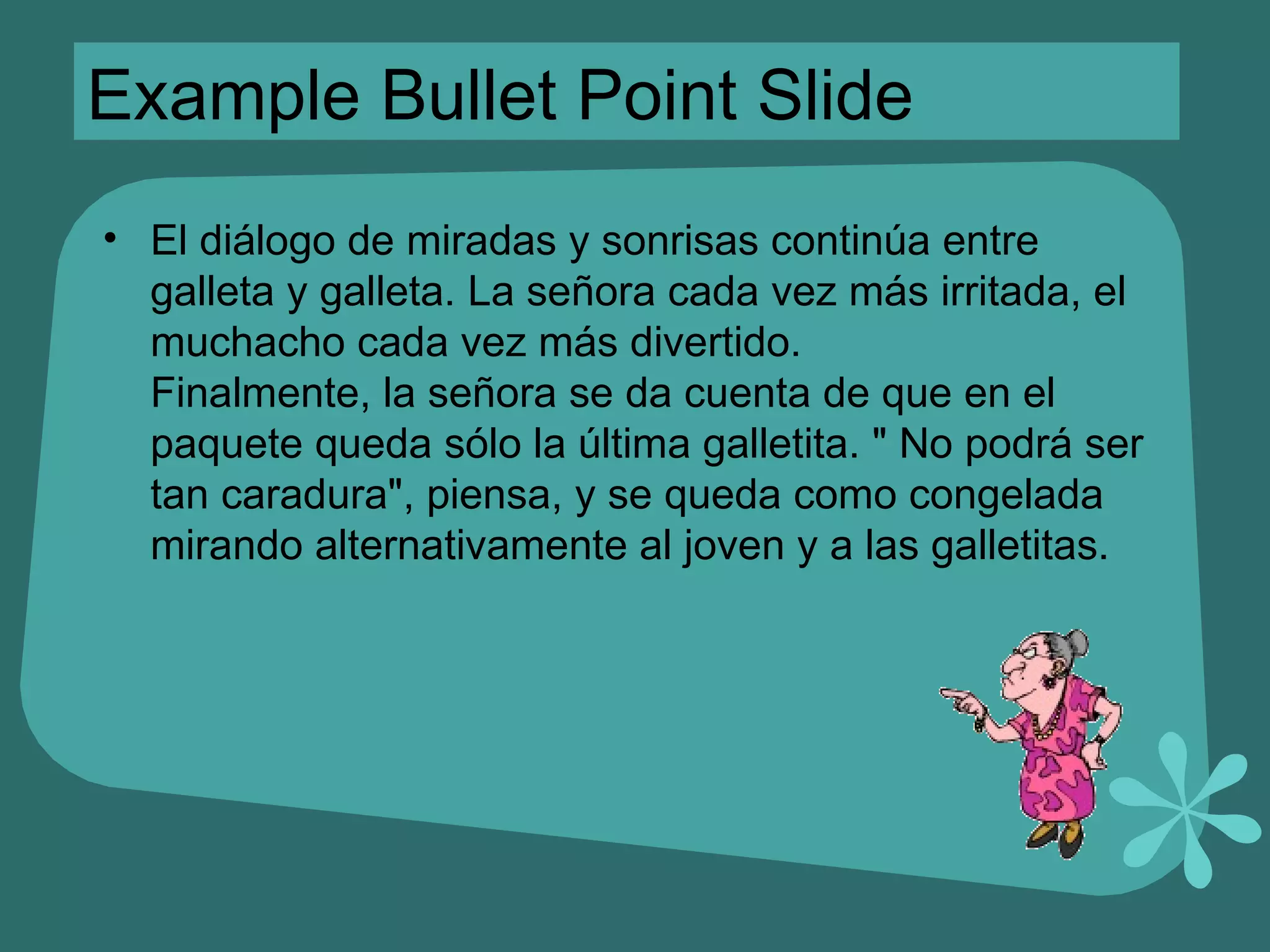 Example Bullet Point Slide

• El diálogo de miradas y sonrisas continúa entre galleta y galleta. La señora cada vez más irritada, el muchacho cada vez más divertido.
Finalmente, la señora se da cuenta de que en el paquete queda sólo la última galletita. " No podrá ser tan caradura", piensa, y se queda como congelada mirando alternativamente al joven y a las galletitas.